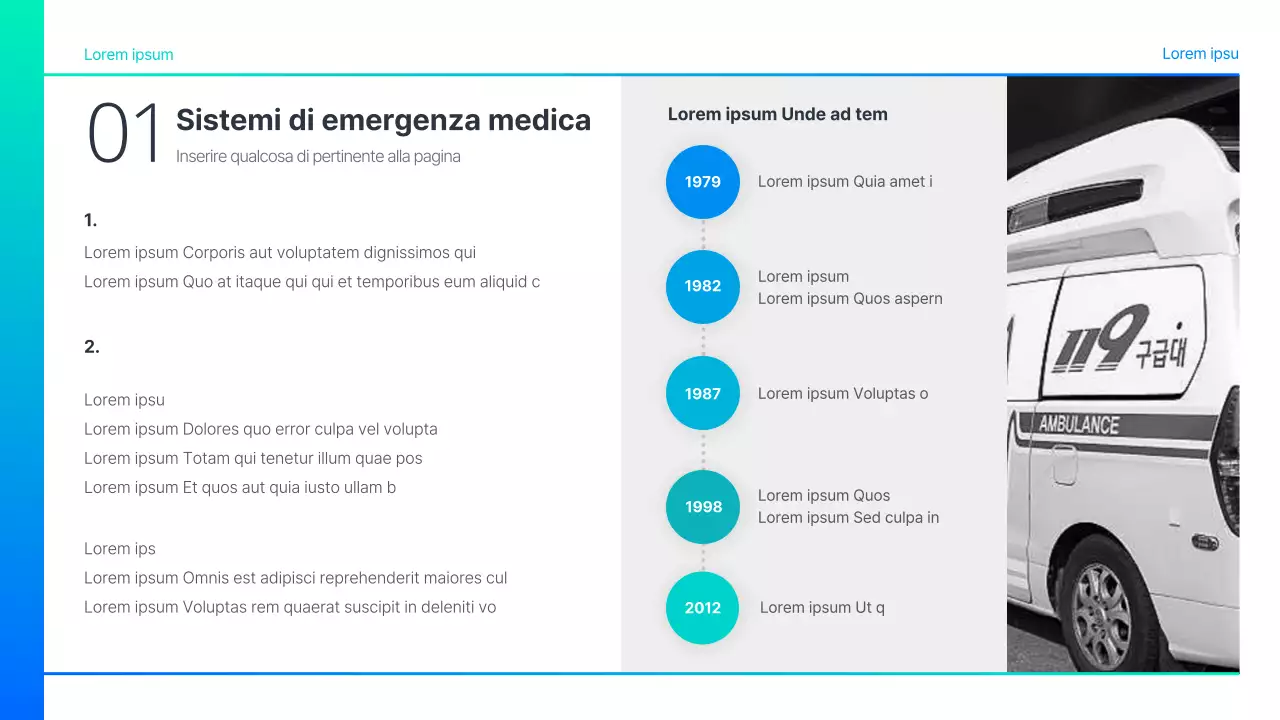 Lorem ipsum

Lorem ipsu

01 Sistemi di emergenza medica

Inserire qualcosa di pertinente alla pagina

1.

Lorem ipsum Corporis aut voluptatem dignissimos qui
Lorem ipsum Quo at itaque qui qui et temporibus eum aliquid c

2.

Lorem ipsu
Lorem ipsum Dolores quo error culpa vel volupta
Lorem ipsum Totam qui tenetur illum quae pos
Lorem ipsum Et quos aut quia iusto ullam b

Lorem ips
Lorem ipsum Omnis est adipisci reprehenderit maiores cul
Lorem ipsum Voluptas rem quaerat suscipit in deleniti vo

Lorem ipsum Unde ad tem

1979 Lorem ipsum Quia amet i

1982 Lorem ipsum
Lorem ipsum Quos aspern

1987 Lorem ipsum Voluptas o

1998 Lorem ipsum Quos
Lorem ipsum Sed culpa in

2012 Lorem ipsum Ut q

119 구급대

AMBULANCE